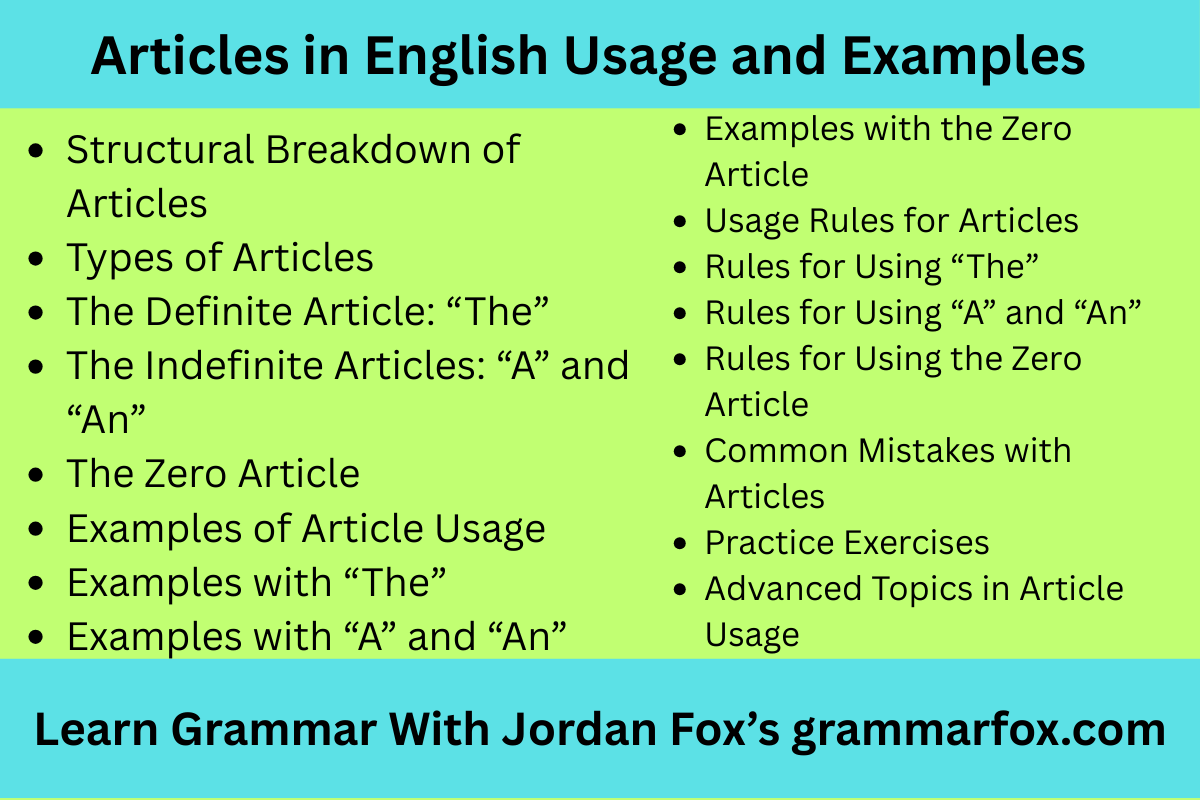 Articles in English Usage and Examples

- Structural Breakdown of Articles
- Types of Articles
- The Definite Article: “The”
- The Indefinite Articles: “A” and “An”
- The Zero Article
- Examples of Article Usage
- Examples with “The”
- Examples with “A” and “An”

- Examples with the Zero Article
- Usage Rules for Articles
- Rules for Using “The”
- Rules for Using “A” and “An”
- Rules for Using the Zero Article
- Common Mistakes with Articles
- Practice Exercises
- Advanced Topics in Article Usage

Learn Grammar With Jordan Fox’s grammarfox.com